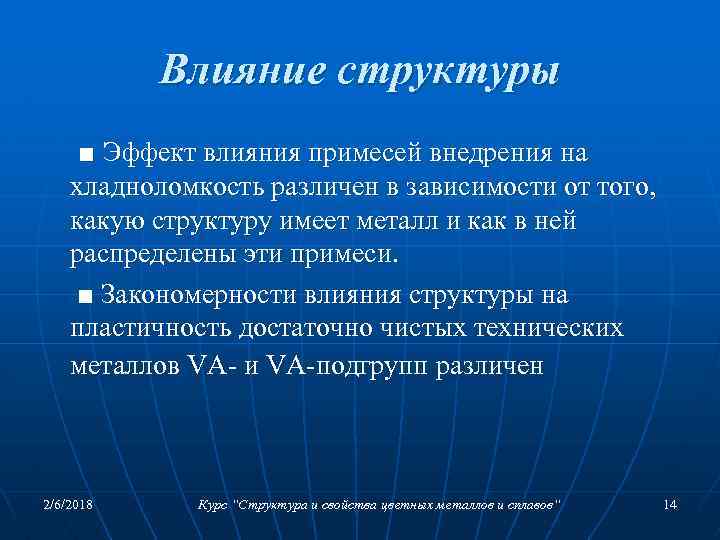 Влияние структуры

■ Эффект влияния примесей внедрения на хладноломкость различен в зависимости от того, какую структуру имеет металл и как в ней распределены эти примеси.

■ Закономерности влияния структуры на пластичность достаточно чистых технических металлов VA- и VA-подгрупп различен

2/6/2018 Курс "Структура и свойства цветных металлов и сплавов" 14